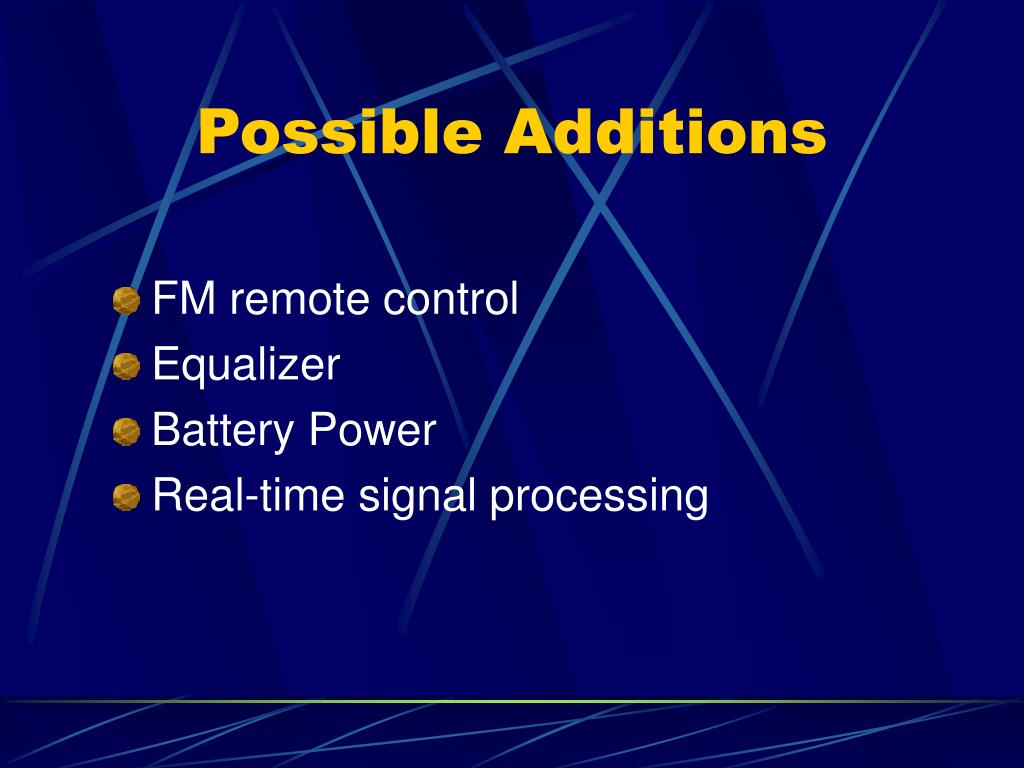 Possible Additions

FM remote control
Equalizer
Battery Power
Real-time signal processing